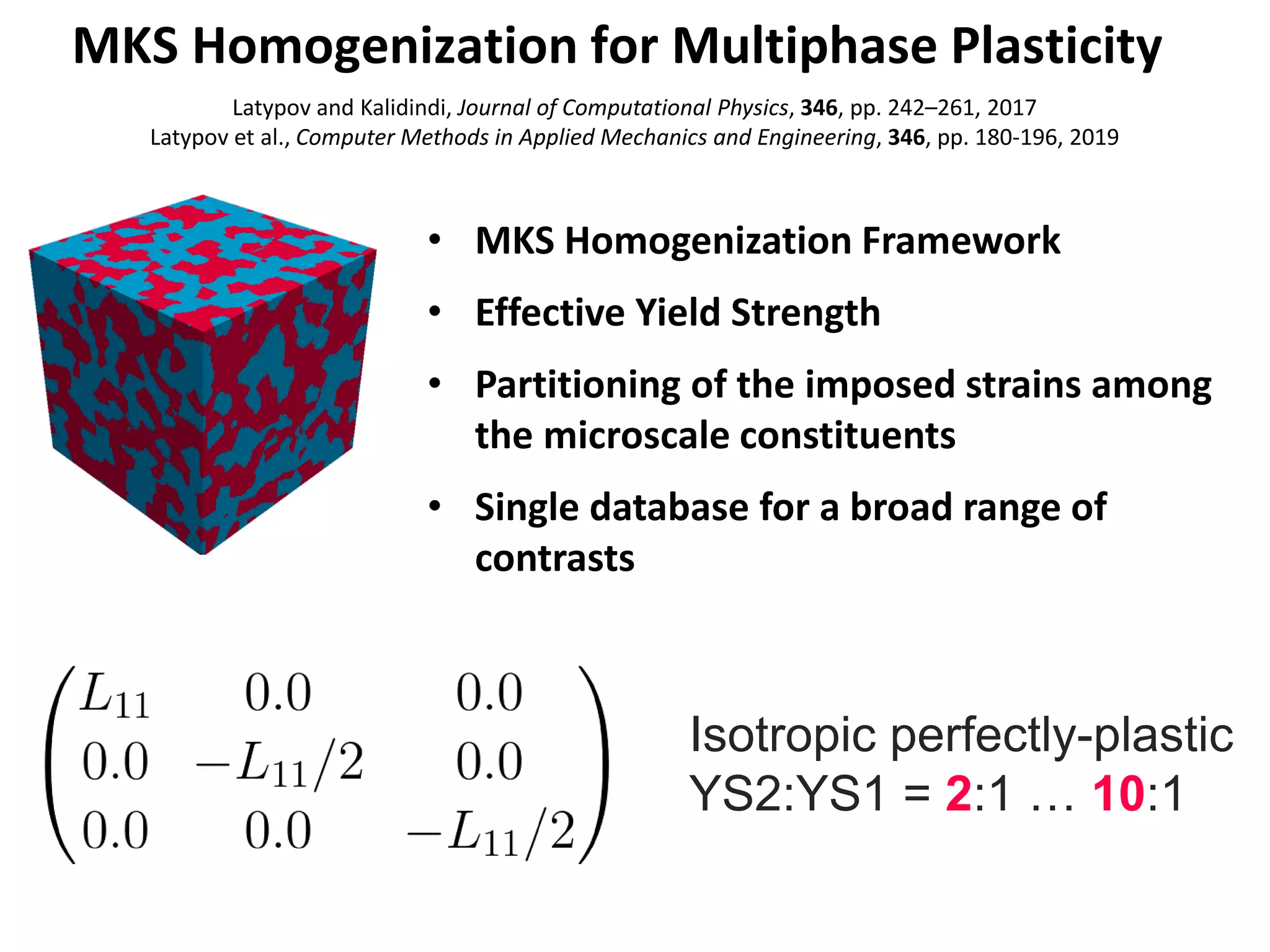 MKS Homogenization for Multiphase Plasticity

Latypov and Kalidindi, Journal of Computational Physics, 346, pp. 242–261, 2017
Latypov et al., Computer Methods in Applied Mechanics and Engineering, 346, pp. 180-196, 2019

• MKS Homogenization Framework
• Effective Yield Strength
• Partitioning of the imposed strains among the microscale constituents
• Single database for a broad range of contrasts

$\begin{pmatrix} L_{11} & 0.0 & 0.0 \\ 0.0 & -L_{11}/2 & 0.0 \\ 0.0 & 0.0 & -L_{11}/2 \end{pmatrix}$

Isotropic perfectly-plastic
YS2:YS1 = 2:1 … 10:1